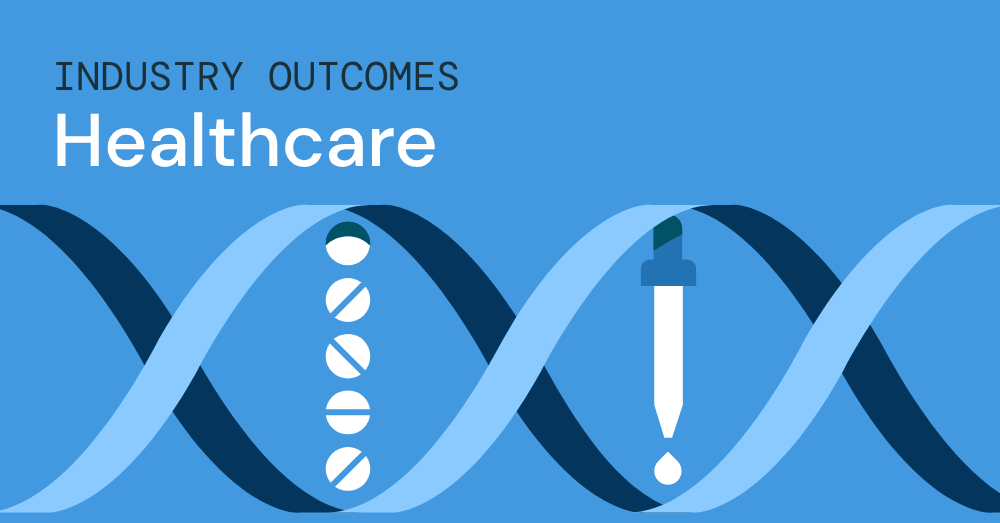 INDUSTRY OUTCOMES
Healthcare